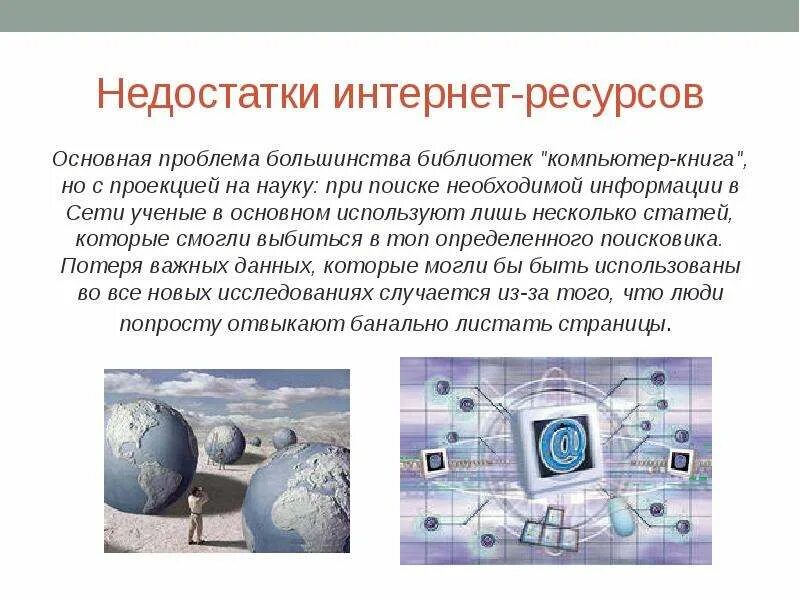 Недостатки интернет-ресурсов

Основная проблема большинства библиотек "компьютер-книга", но с проекцией на науку: при поиске необходимой информации в Сети ученые в основном используют лишь несколько статей, которые смогли выбиться в топ определенного поисковика. Потеря важных данных, которые могли бы быть использованы во все новых исследованиях случается из-за того, что люди попросту отвыкают банально листать страницы.

@